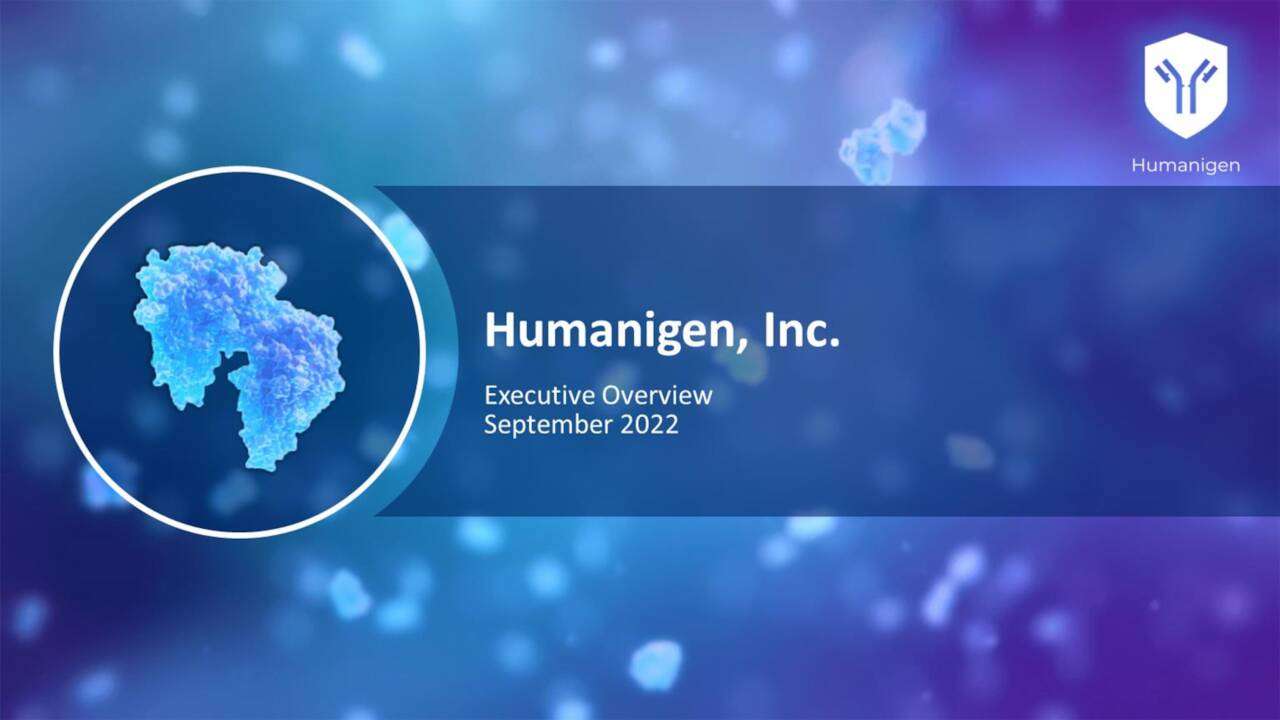 Humanigen

Humanigen, Inc.

Executive Overview
September 2022